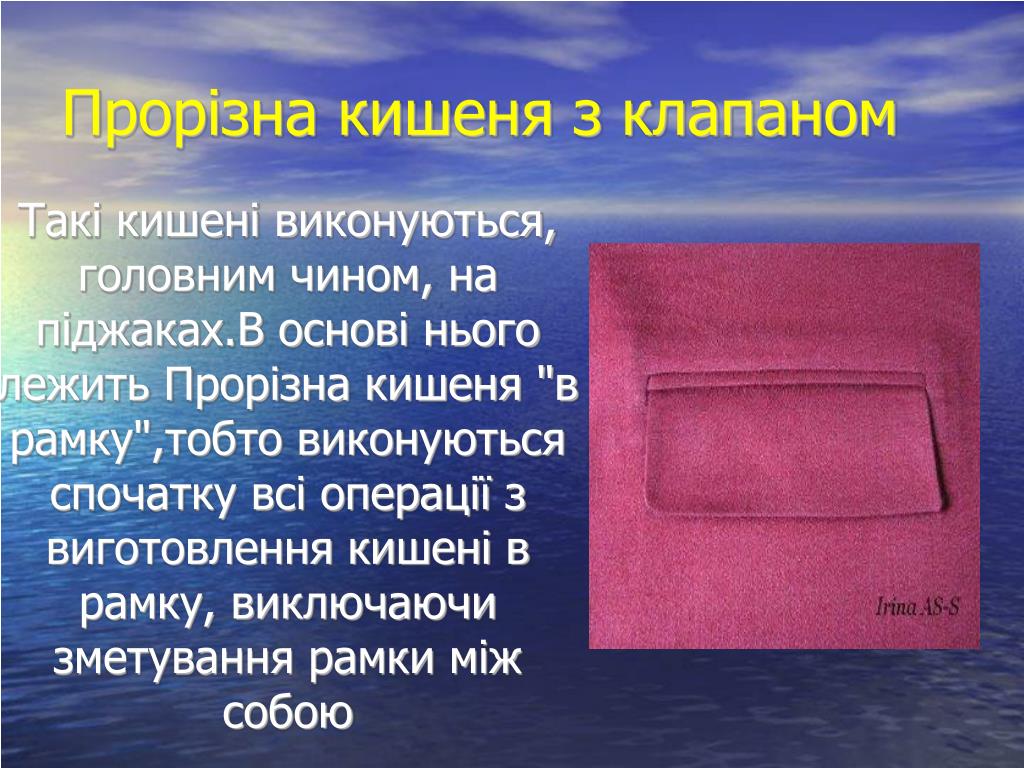 Прорізна кишеня з клапаном

Такі кишені виконуються, головним чином, на піджаках.В основі нього лежить Прорізна кишеня "в рамку",тобто виконуються спочатку всі операції з виготовлення кишені в рамку, виключаючи зметування рамки між собою

Irina AS-S